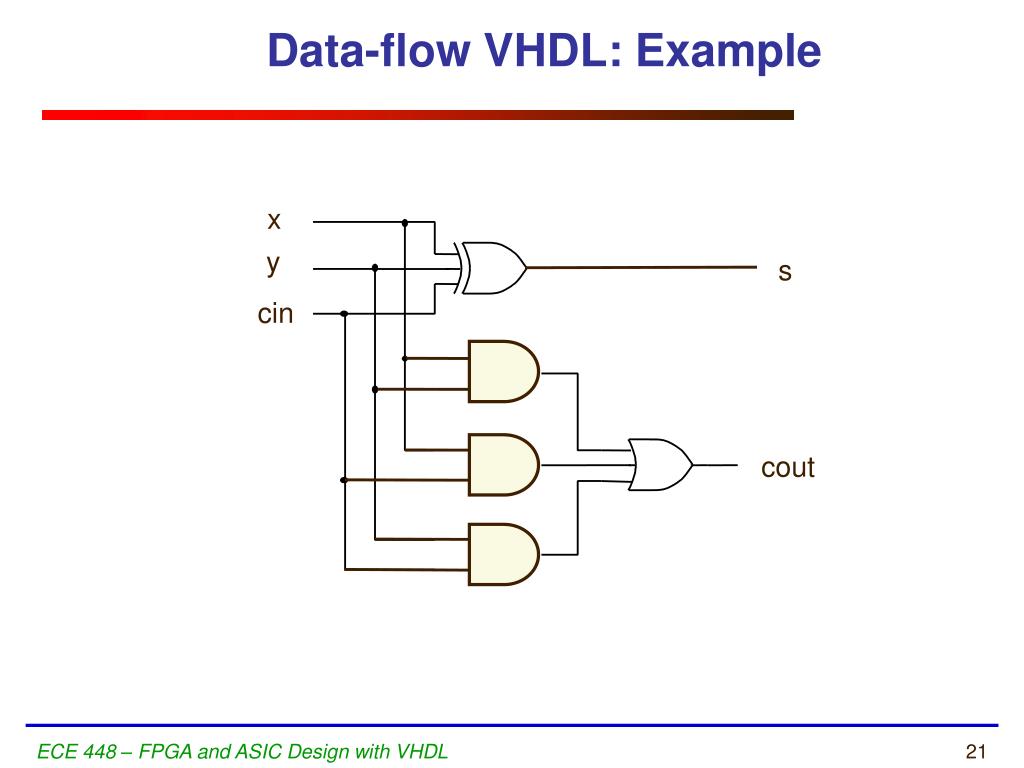 Data-flow VHDL: Example

x
y
cin
s
cout

ECE 448 – FPGA and ASIC Design with VHDL

21